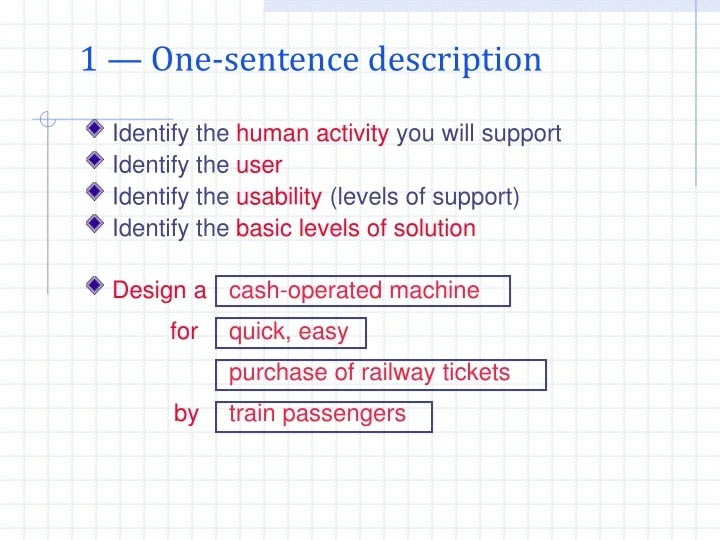 1 — One-sentence description

Identify the human activity you will support
Identify the user
Identify the usability (levels of support)
Identify the basic levels of solution

Design a cash-operated machine
for quick, easy
purchase of railway tickets
by train passengers